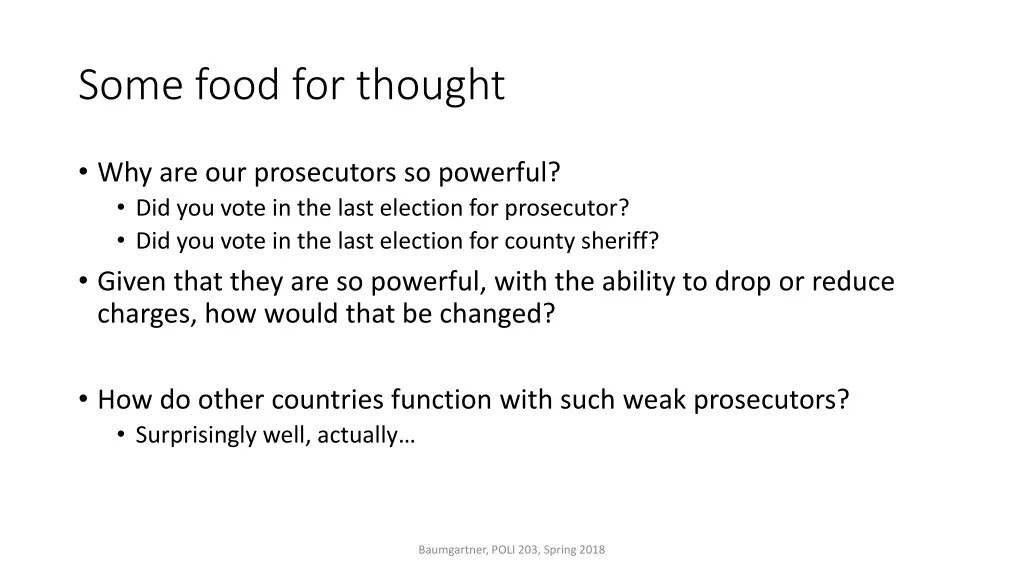 Some food for thought

• Why are our prosecutors so powerful?
  • Did you vote in the last election for prosecutor?
  • Did you vote in the last election for county sheriff?
• Given that they are so powerful, with the ability to drop or reduce charges, how would that be changed?

• How do other countries function with such weak prosecutors?
  • Surprisingly well, actually…

Baumgartner, POLI 203, Spring 2018